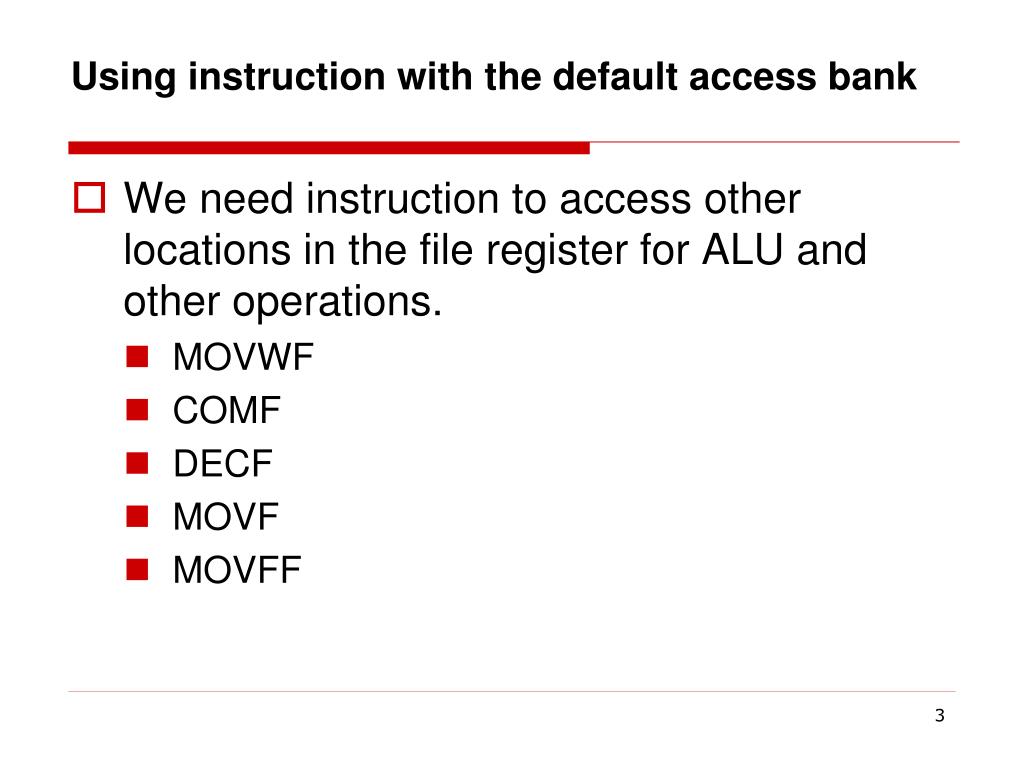 Using instruction with the default access bank

We need instruction to access other locations in the file register for ALU and other operations.

MOVWF
COMF
DECF
MOVF
MOVFF

3